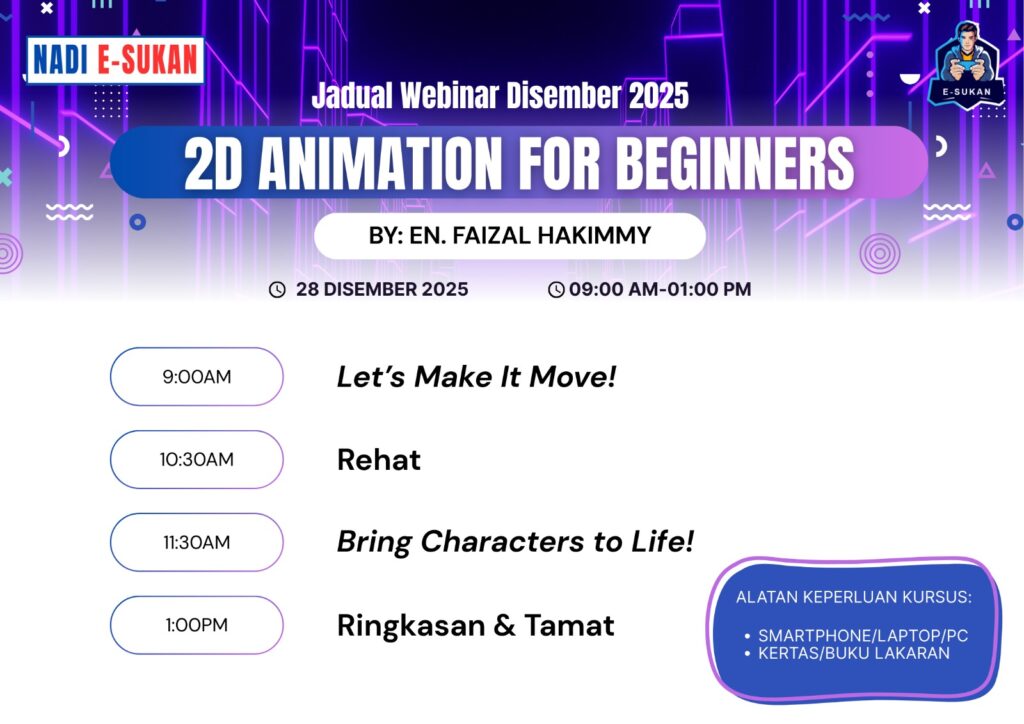 NADI E-SUKAN

E-SUKAN

Jadual Webinar Disember 2025

2D ANIMATION FOR BEGINNERS

BY: EN. FAIZAL HAKIMMY

28 DISEMBER 2025

09:00 AM-01:00 PM

9:00AM
Let's Make It Move!

10:30AM
Rehat

11:30AM
Bring Characters to Life!

1:00PM
Ringkasan & Tamat

ALATAN KEPERLUAN KURSUS:
• SMARTPHONE/LAPTOP/PC
• KERTAS/BUKU LAKARAN